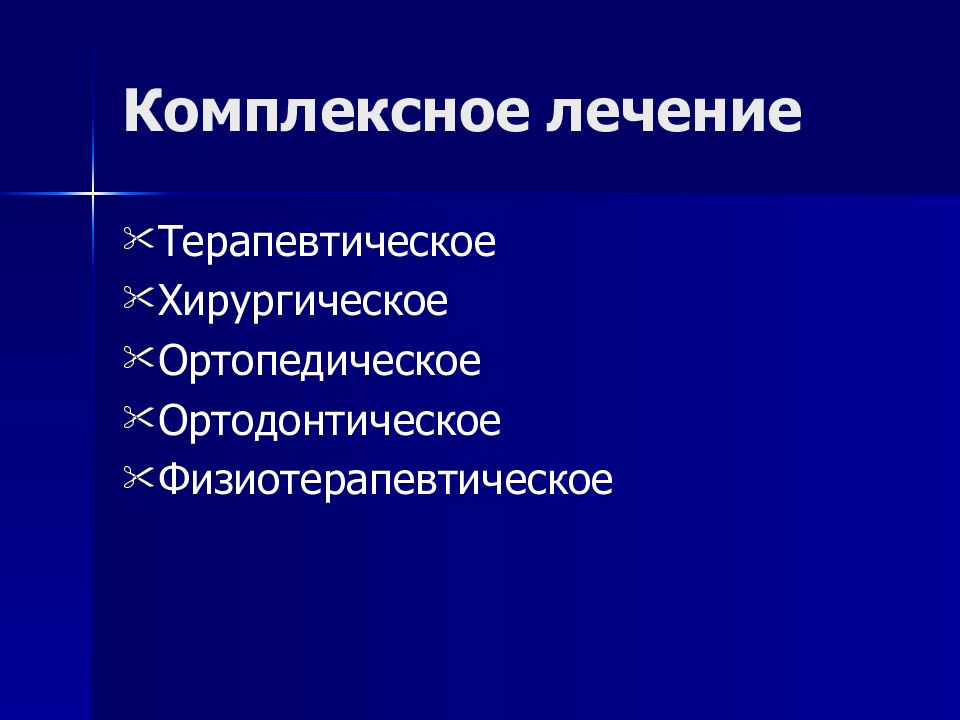 Комплексное лечение

Терапевтическое
Хирургическое
Ортопедическое
Ортодонтическое
Физиотерапевтическое